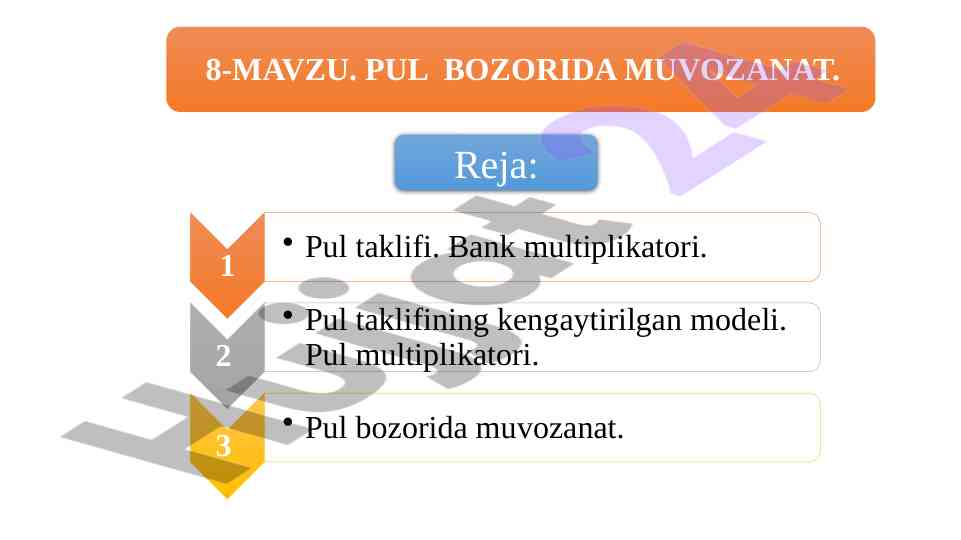 8-MAVZU. PUL BOZORIDA MUVOZANAT.

Reja:

1
• Pul taklifi. Bank multiplikatori.

2
• Pul taklifining kengaytirilgan modeli. Pul multiplikatori.

3
• Pul bozorida muvozanat.

Hujjat 24